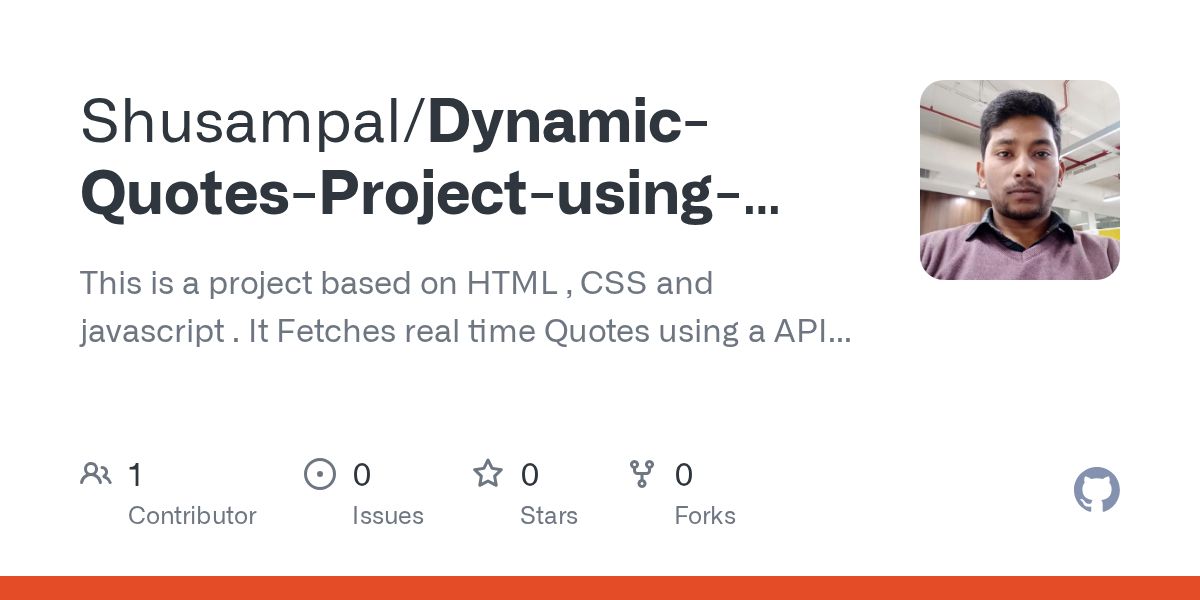 Shusampal/Dynamic-Quotes-Project-using-...

This is a project based on HTML , CSS and javascript . It Fetches real time Quotes using a API...

1
Contributor

0
Issues

0
Stars

0
Forks